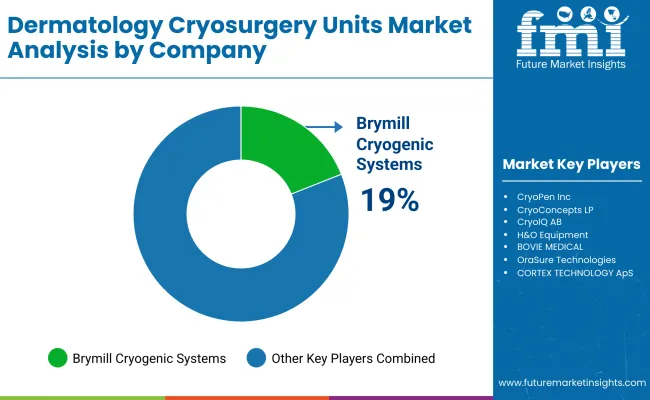 Dermatology Cryosurgery Units Market Analysis by Company

fmi
Future Market Insights

Brymill Cryogenic Systems
19%

Brymill Cryogenic Systems
Other Key Players Combined

Market Key Players

- CryoPen Inc
- CryoConcepts LP
- CryoIQ AB
- H&O Equipment
- BOVIE MEDICAL
- OraSure Technologies
- CORTEX TECHNOLOGY ApS

www.futuremarketinsights.com